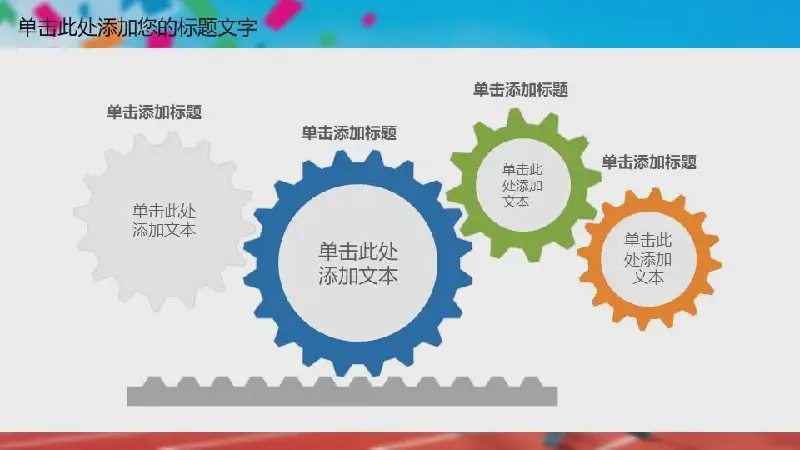 单击此处添加您的标题文字

单击添加标题

单击此处添加文本

单击添加标题

单击此处添加文本

单击添加标题

单击此处添加文本

单击添加标题

单击此处添加文本